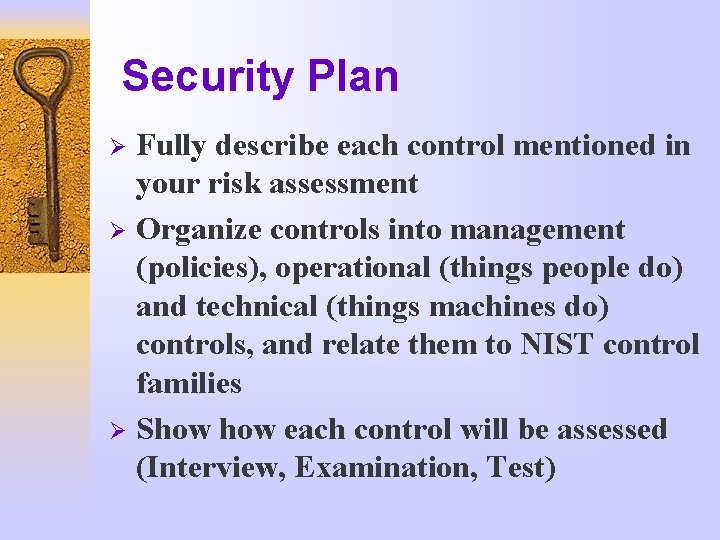 Security Plan

➢ Fully describe each control mentioned in your risk assessment

➢ Organize controls into management (policies), operational (things people do) and technical (things machines do) controls, and relate them to NIST control families

➢ Show how each control will be assessed (Interview, Examination, Test)